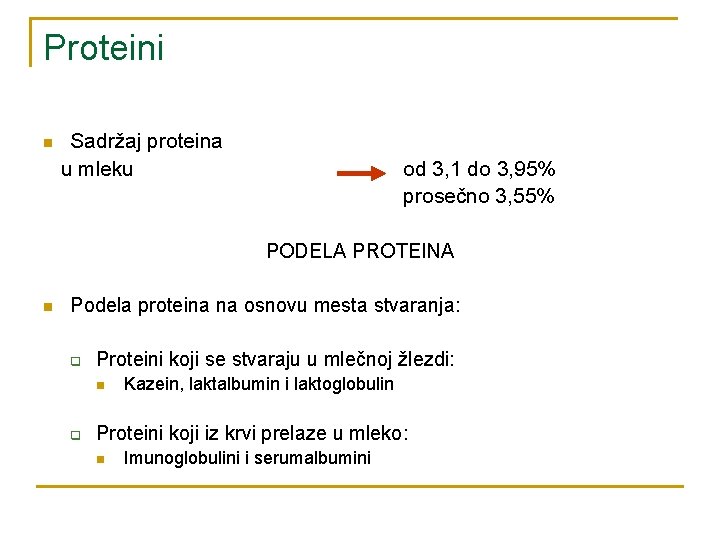 Proteini

Sadržaj proteina u mleku

od 3,1 do 3,95%
prosečno 3,55%

PODELA PROTEINA

Podela proteina na osnovu mesta stvaranja:

Proteini koji se stvaraju u mlečnoj žlezdi:

Kazein, laktalbumin i laktoglobulin

Proteini koji iz krvi prelaze u mleko:

Imunoglobulini i serumalbumini